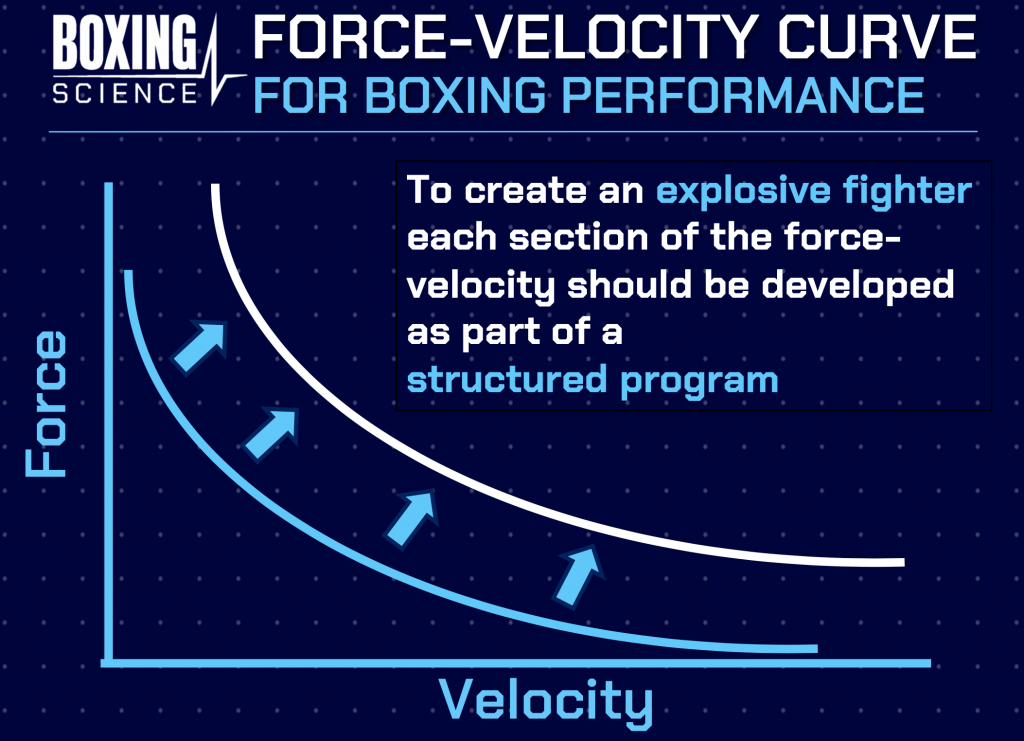 BOXING SCIENCE

FORCE-VELOCITY CURVE
FOR BOXING PERFORMANCE

To create an explosive fighter each section of the force-velocity should be developed as part of a structured program

Force

Velocity